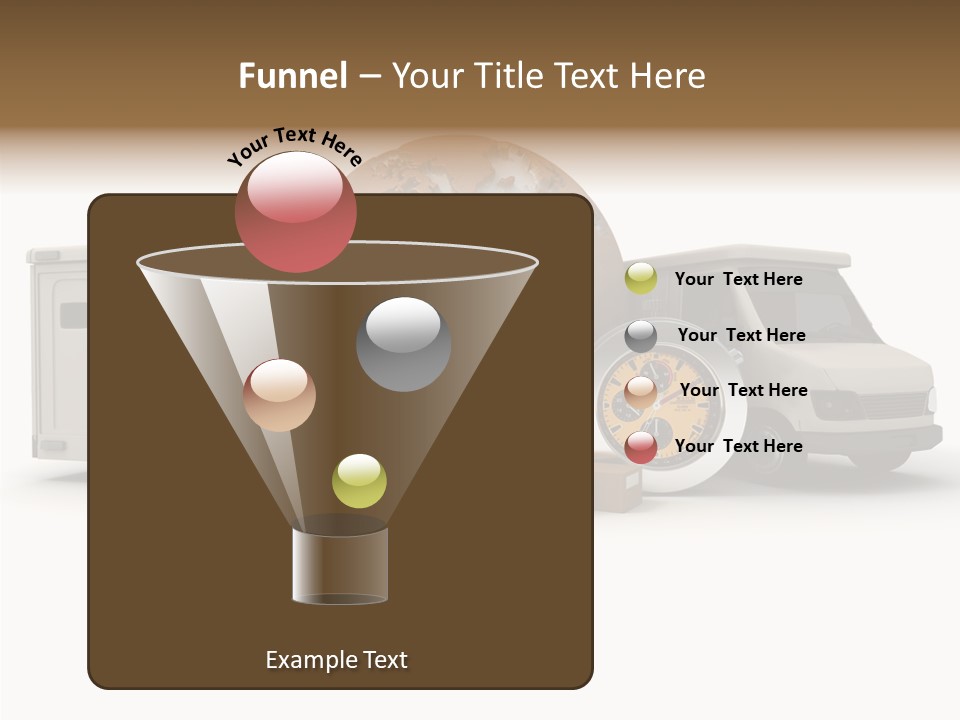 Funnel – Your Title Text Here

Your Text Here

Your Text Here

Your Text Here

Your Text Here

Your Text Here

Example Text